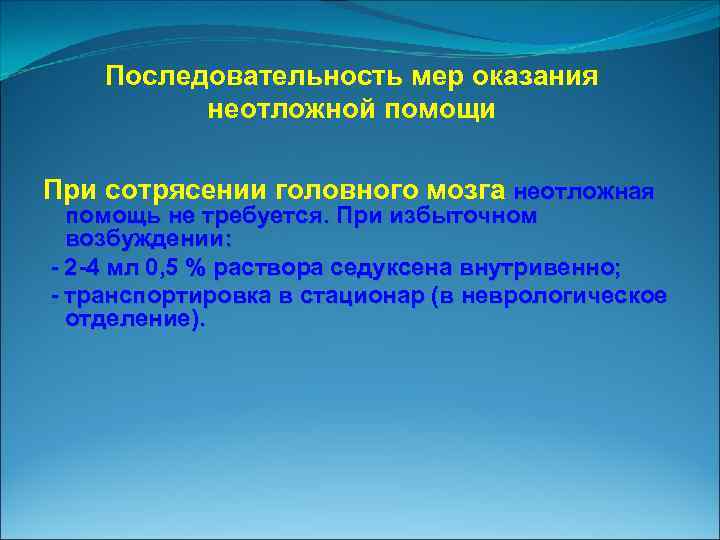 Последовательность мер оказания неотложной помощи

При сотрясении головного мозга неотложная помощь не требуется. При избыточном возбуждении:

- 2-4 мл 0,5 % раствора седуксена внутривенно;

- транспортировка в стационар (в неврологическое отделение).